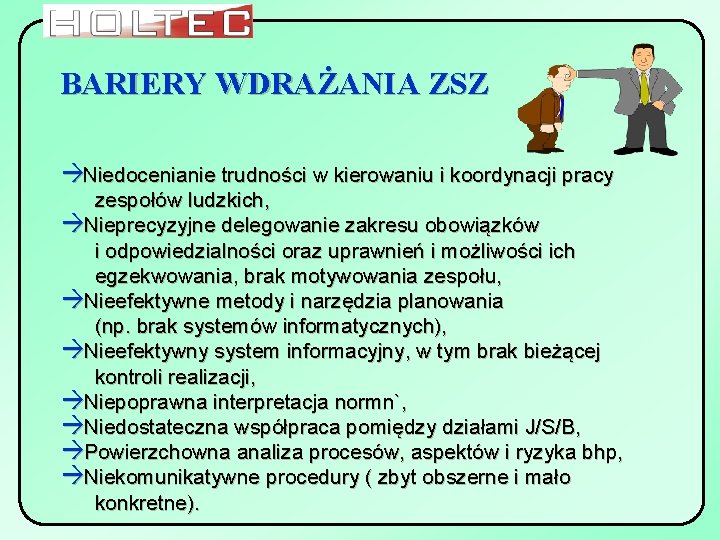 HOLTEC

BARIERY WDRAŻANIA ZSZ

→Niedocenianie trudności w kierowaniu i koordynacji pracy zespołów ludzkich,
→Nieprecyzyjne delegowanie zakresu obowiązków i odpowiedzialności oraz uprawnień i możliwości ich egzekwowania, brak motywowania zespołu,
→Nieefektywne metody i narzędzia planowania (np. brak systemów informatycznych),
→Nieefektywny system informacyjny, w tym brak bieżącej kontroli realizacji,
→Niepoprawna interpretacja normn`,
→Niedostateczna współpraca pomiędzy działami J/S/B,
→Powierzchowna analiza procesów, aspektów i ryzyka bhp,
→Niekomunikatywne procedury ( zbyt obszerne i mało konkretne).